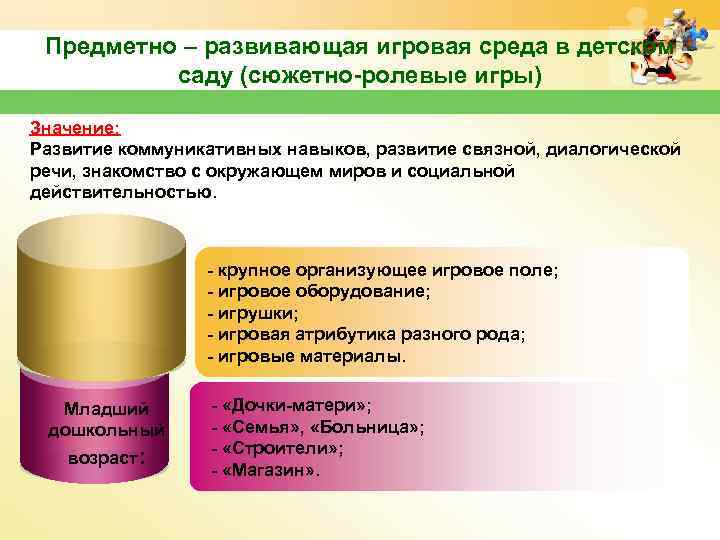 Предметно – развивающая игровая среда в детском саду (сюжетно-ролевые игры)

Значение:
Развитие коммуникативных навыков, развитие связной, диалогической речи, знакомство с окружающем миров и социальной действительностью.

- крупное организующее игровое поле;
- игровое оборудование;
- игрушки;
- игровая атрибутика разного рода;
- игровые материалы.

Младший дошкольный возраст:

- «Дочки-матери»;
- «Семья», «Больница»;
- «Строители»;
- «Магазин».